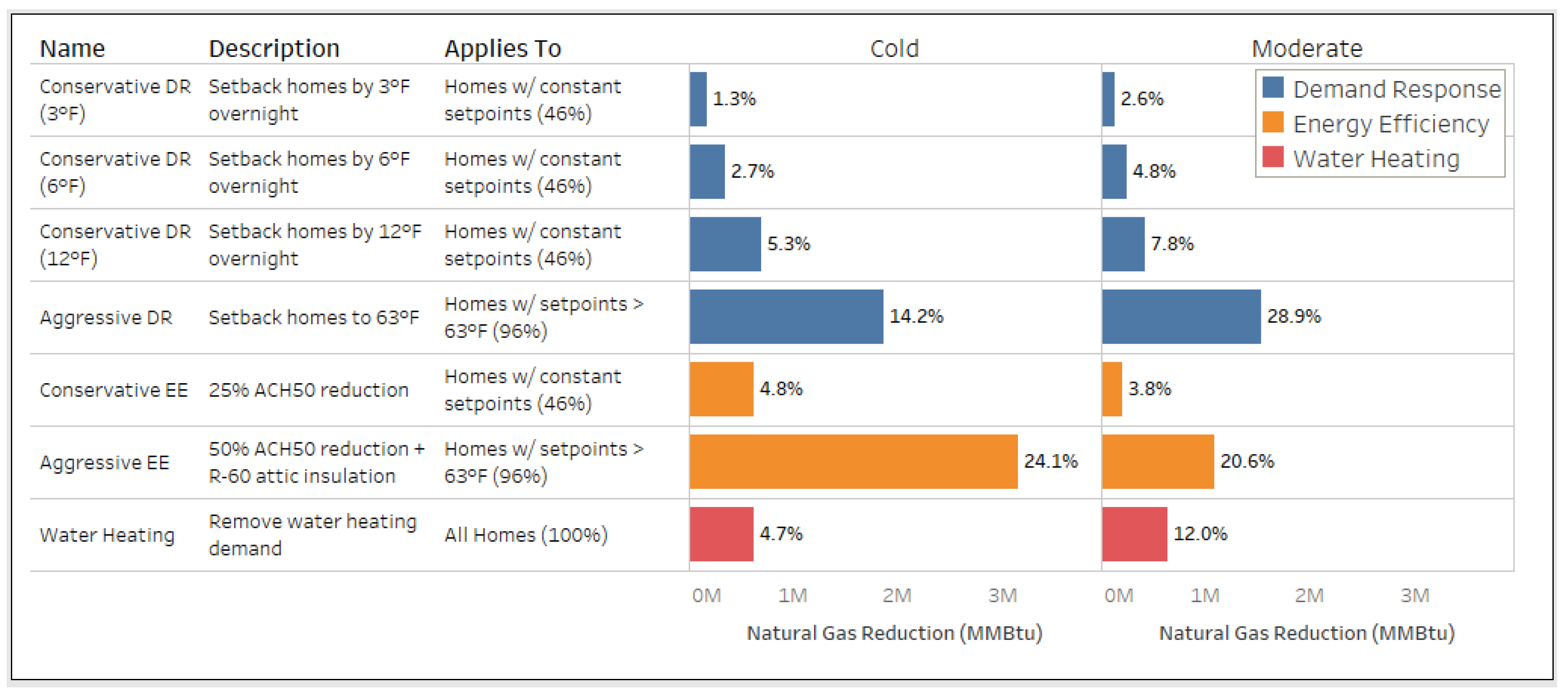 | Name | Description | Applies To | Cold | Moderate |
|---|---|---|---|---|
| Conservative DR (3°F) | Setback homes by 3°F overnight | Homes w/ constant setpoints (46%) | 1.3% | 2.6% |
| Conservative DR (6°F) | Setback homes by 6°F overnight | Homes w/ constant setpoints (46%) | 2.7% | 4.8% |
| Conservative DR (12°F) | Setback homes by 12°F overnight | Homes w/ constant setpoints (46%) | 5.3% | 7.8% |
| Aggressive DR | Setback homes to 63°F | Homes w/ setpoints > 63°F (96%) | 14.2% | 28.9% |
| Conservative EE | 25% ACH50 reduction | Homes w/ constant setpoints (46%) | 4.8% | 3.8% |
| Aggressive EE | 50% ACH50 reduction + R-60 attic insulation | Homes w/ setpoints > 63°F (96%) | 24.1% | 20.6% |
| Water Heating | Remove water heating demand | All Homes (100%) | 4.7% | 12.0% |

Demand Response
Energy Efficiency
Water Heating

0M 1M 2M 3M
Natural Gas Reduction (MMBtu)

0M 1M 2M 3M
Natural Gas Reduction (MMBtu)